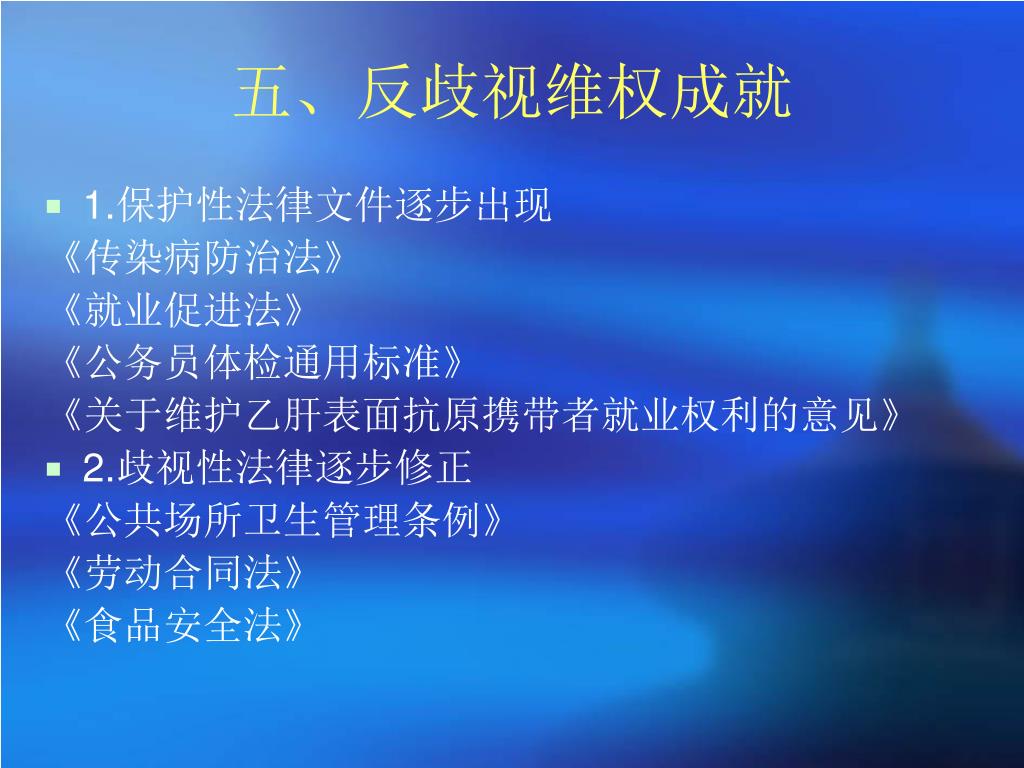 五、反歧视维权成就

1.保护性法律文件逐步出现
《传染病防治法》
《就业促进法》
《公务员体检通用标准》
《关于维护乙肝表面抗原携带者就业权利的意见》

2.歧视性法律逐步修正
《公共场所卫生管理条例》
《劳动合同法》
《食品安全法》